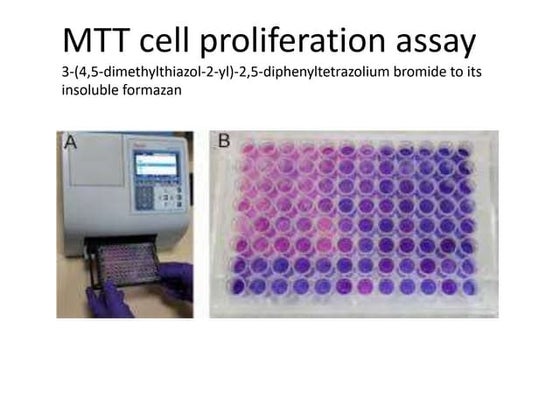 MTT cell proliferation assay
3-(4,5-dimethylthiazol-2-yl)-2,5-diphenyltetrazolium bromide to its insoluble formazan

A

B